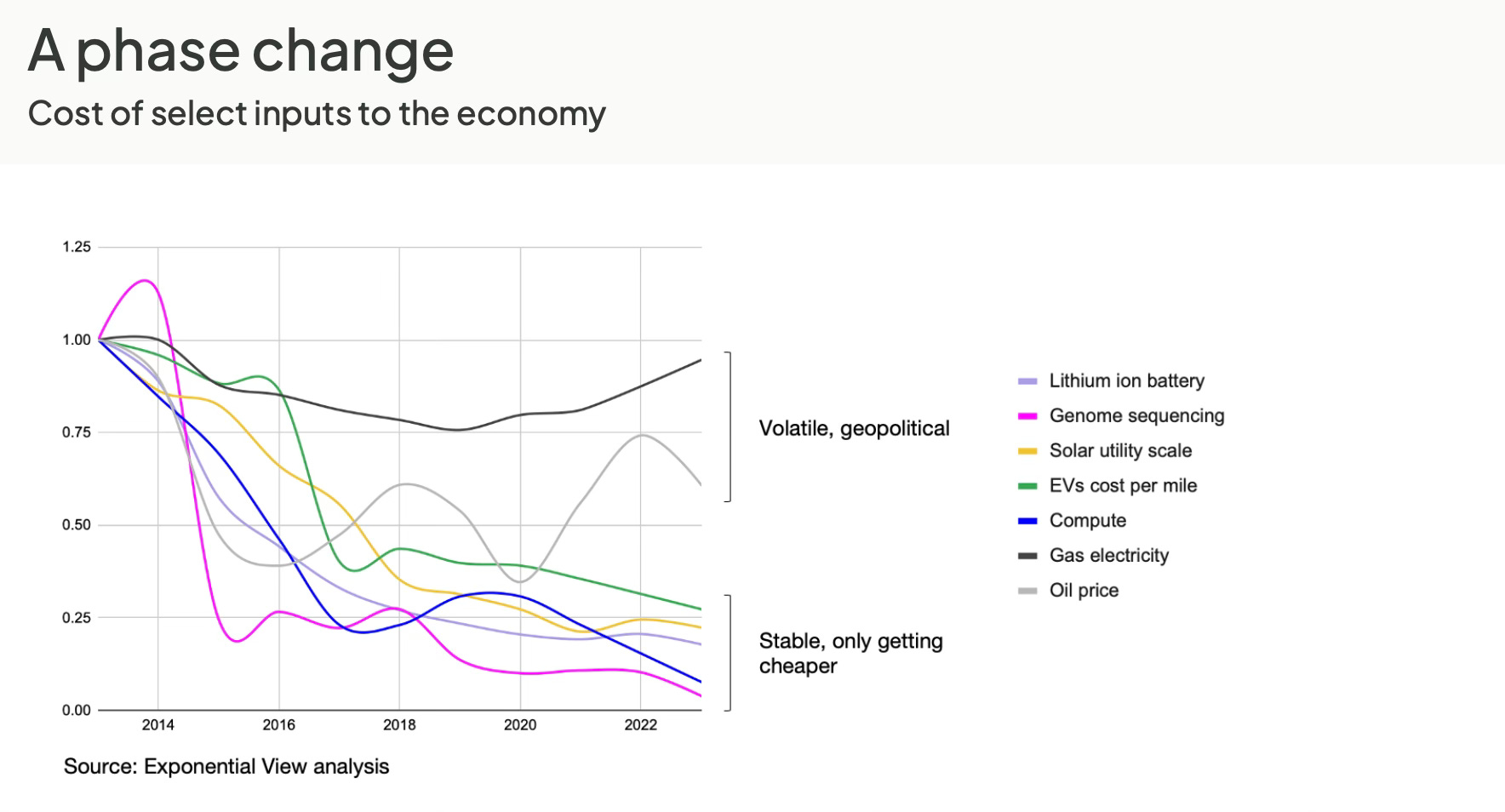 A phase change

Cost of select inputs to the economy

1.25
1.00
0.75
0.50
0.25
0.00

2014
2016
2018
2020
2022

Volatile, geopolitical

Stable, only getting cheaper

Lithium ion battery
Genome sequencing
Solar utility scale
EVs cost per mile
Compute
Gas electricity
Oil price

Source: Exponential View analysis